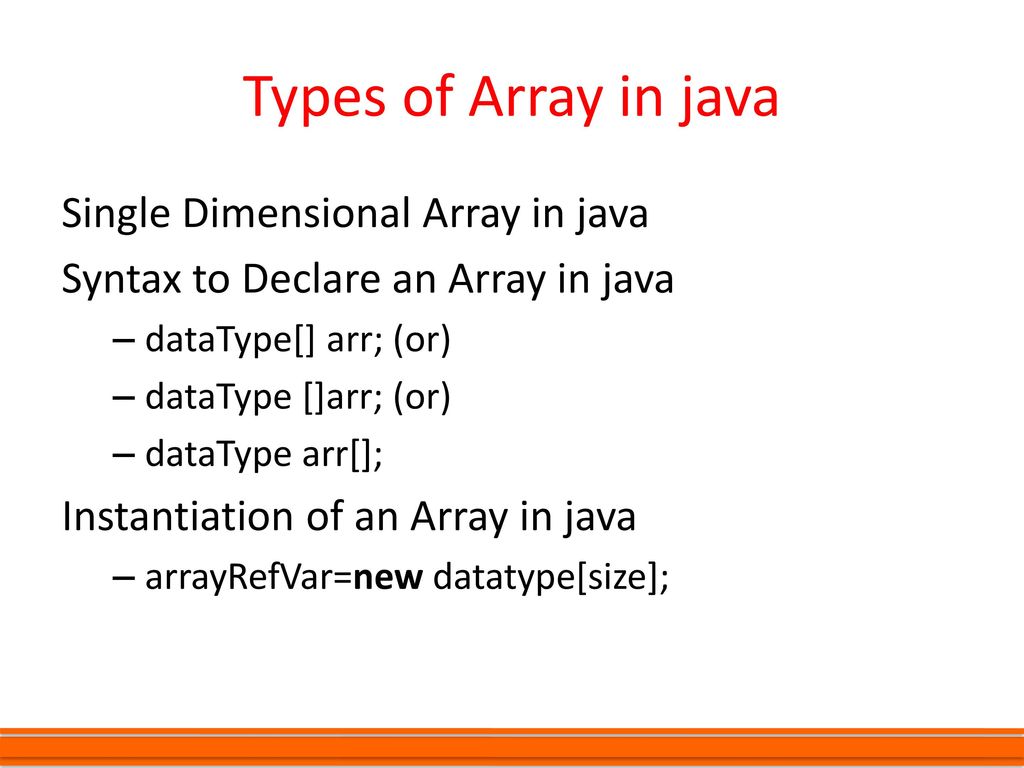 Types of Array in java

Single Dimensional Array in java

Syntax to Declare an Array in java

– dataType[] arr; (or)

– dataType []arr; (or)

– dataType arr[];

Instantiation of an Array in java

– arrayRefVar=new datatype[size];